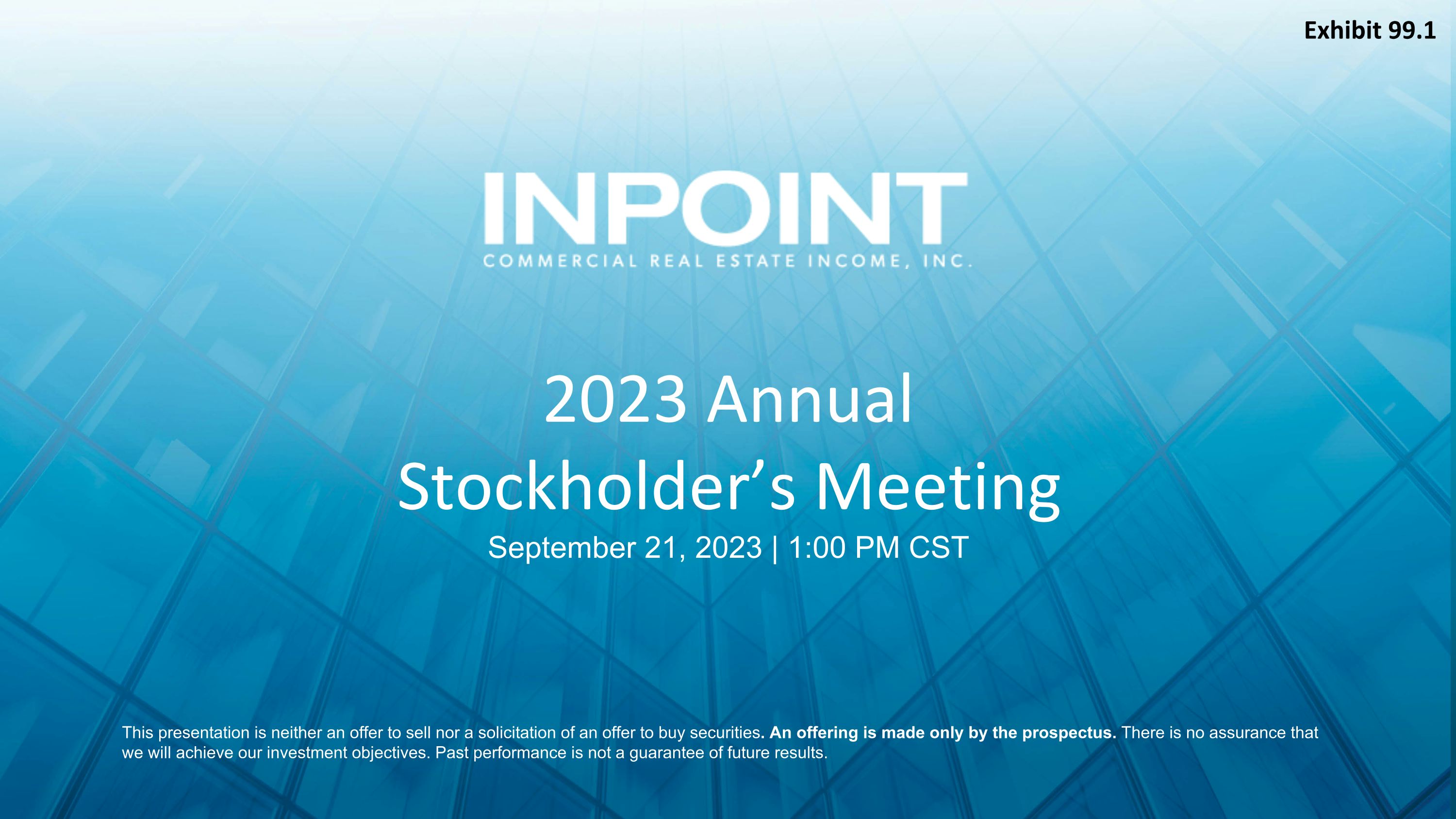 Exhibit 99.1

INPOINT

COMMERCIAL REAL ESTATE INCOME, INC.

2023 Annual Stockholder’s Meeting

September 21, 2023 | 1:00 PM CST

This presentation is neither an offer to sell nor a solicitation of an offer to buy securities. An offering is made only by the prospectus. There is no assurance that we will achieve our investment objectives. Past performance is not a guarantee of future results.